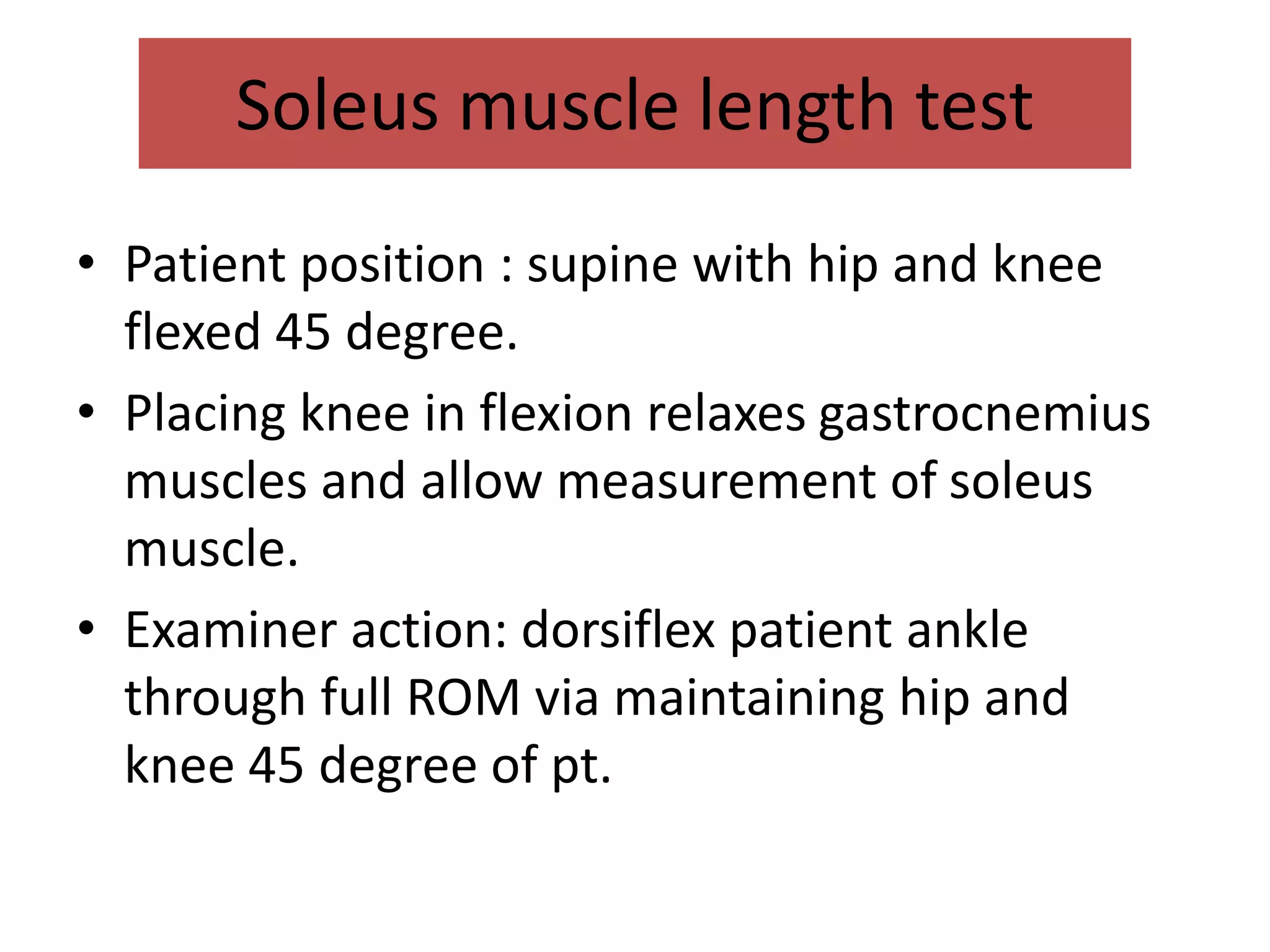 Soleus muscle length test

• Patient position : supine with hip and knee flexed 45 degree.

• Placing knee in flexion relaxes gastrocnemius muscles and allow measurement of soleus muscle.

• Examiner action: dorsiflex patient ankle through full ROM via maintaining hip and knee 45 degree of pt.